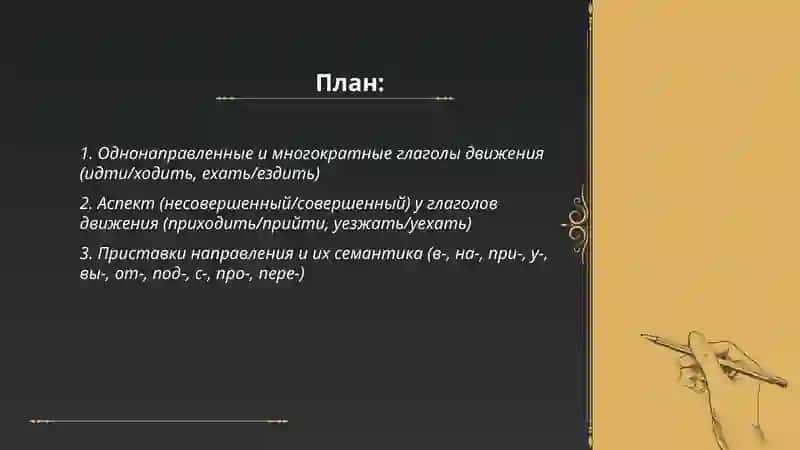 План:

1. Однонаправленные и многократные глаголы движения (идти/ходить, ехать/ездить)

2. Аспект (несовершенный/совершенный) у глаголов движения (приходить/прийти, уезжать/уехать)

3. Приставки направления и их семантика (в-, на-, при-, у-, вы-, от-, под-, с-, про-, пере-)